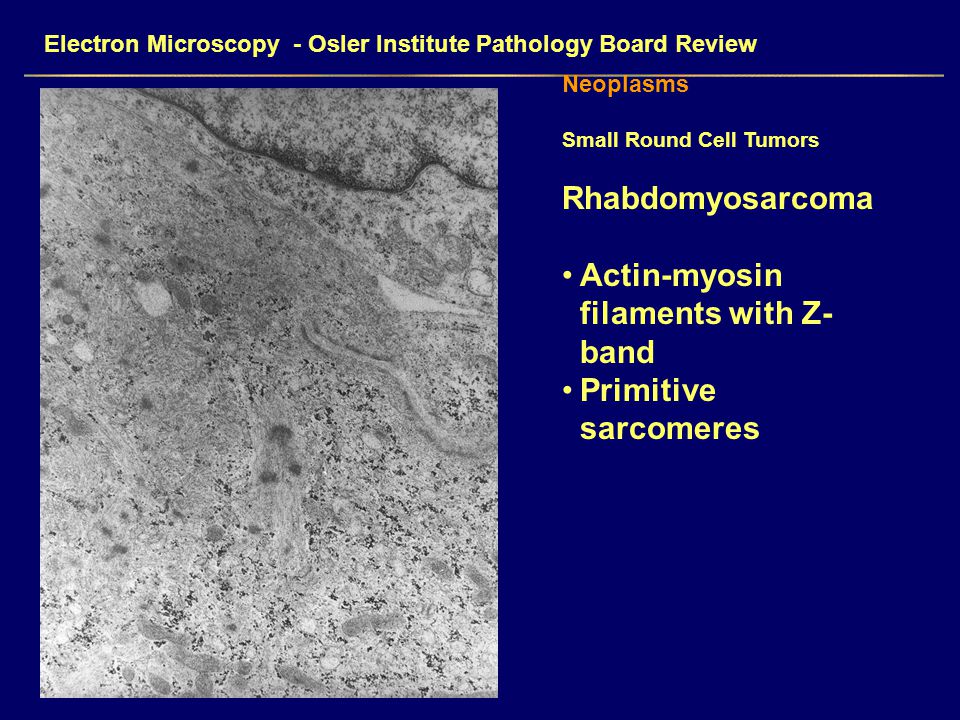 Electron Microscopy - Osler Institute Pathology Board Review

Neoplasms

Small Round Cell Tumors

Rhabdomyosarcoma

• Actin-myosin filaments with Z-band
• Primitive sarcomeres